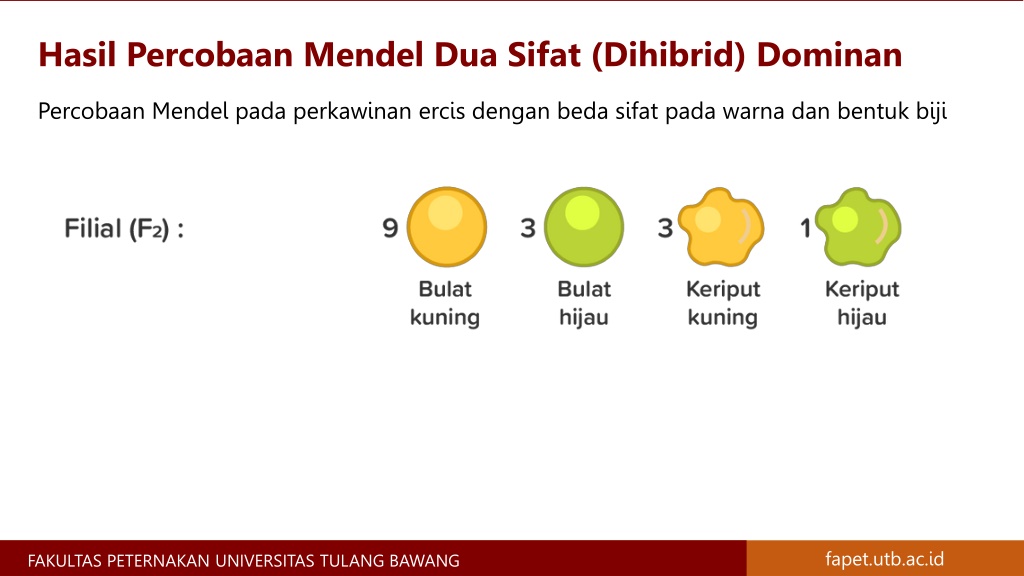 Hasil Percobaan Mendel Dua Sifat (Dihibrid) Dominan

Percobaan Mendel pada perkawinan ercis dengan beda sifat pada warna dan bentuk biji

Filial ($F_2$) :

9 Bulat kuning

3 Bulat hijau

3 Keriput kuning

1 Keriput hijau

FAKULTAS PETERNAKAN UNIVERSITAS TULANG BAWANG

fapet.utb.ac.id